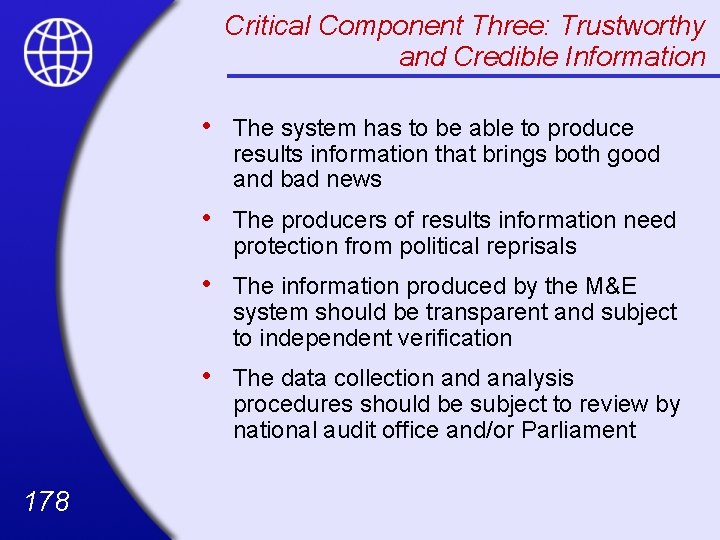 Critical Component Three: Trustworthy and Credible Information

• The system has to be able to produce results information that brings both good and bad news

• The producers of results information need protection from political reprisals

• The information produced by the M&E system should be transparent and subject to independent verification

• The data collection and analysis procedures should be subject to review by national audit office and/or Parliament

178